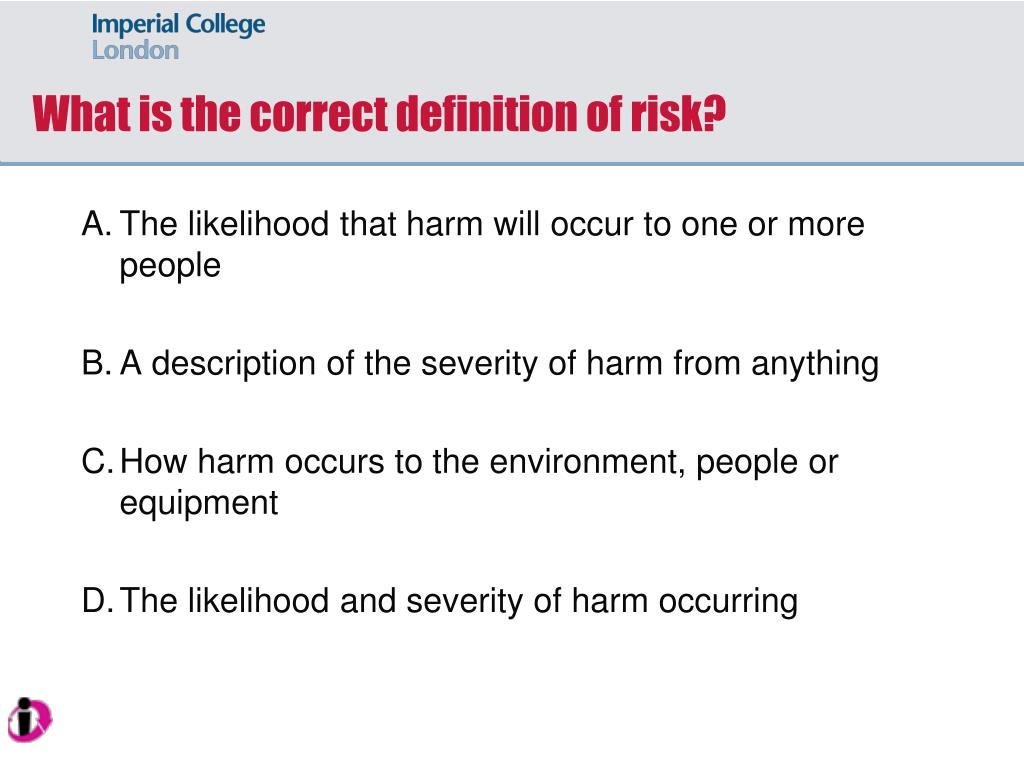 Imperial College London

What is the correct definition of risk?

A. The likelihood that harm will occur to one or more people

B. A description of the severity of harm from anything

C. How harm occurs to the environment, people or equipment

D. The likelihood and severity of harm occurring